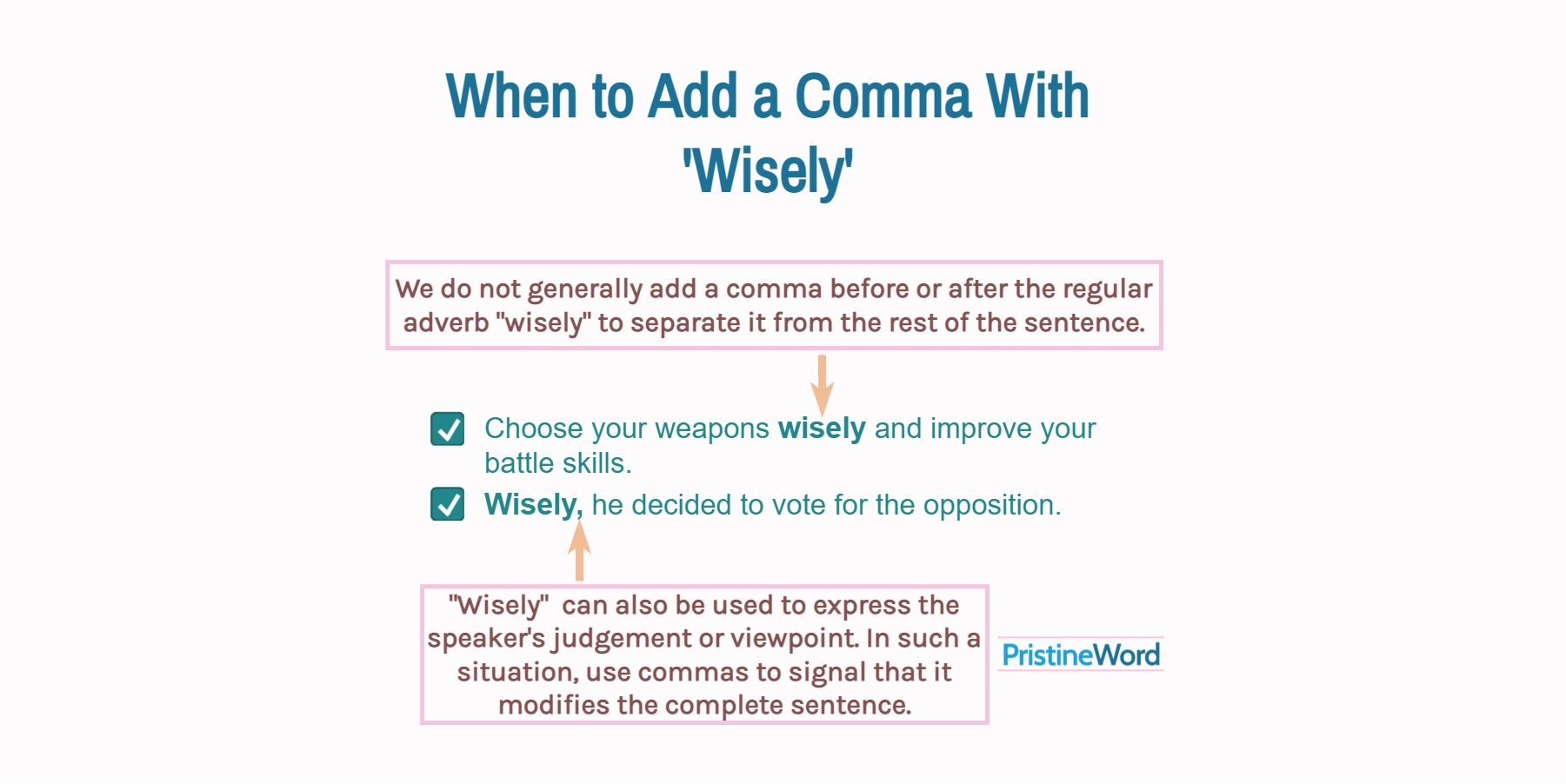 When to Add a Comma With 'Wisely'

We do not generally add a comma before or after the regular adverb "wisely" to separate it from the rest of the sentence.

Choose your weapons wisely and improve your battle skills.

Wisely, he decided to vote for the opposition.

"Wisely" can also be used to express the speaker's judgement or viewpoint. In such a situation, use commas to signal that it modifies the complete sentence.

PristineWord